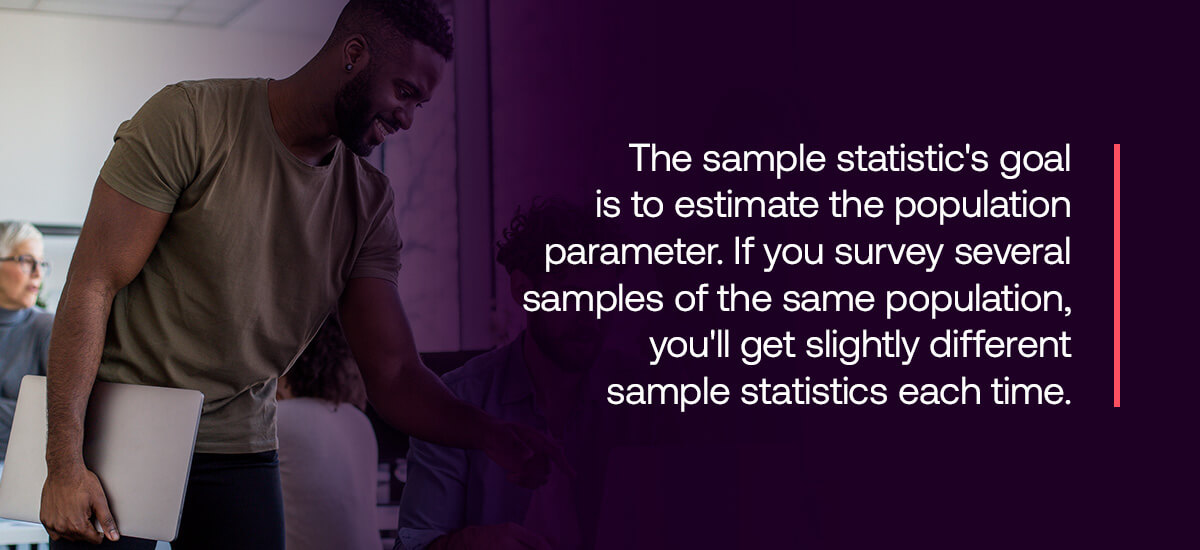 The sample statistic's goal is to estimate the population parameter. If you survey several samples of the same population, you'll get slightly different sample statistics each time.